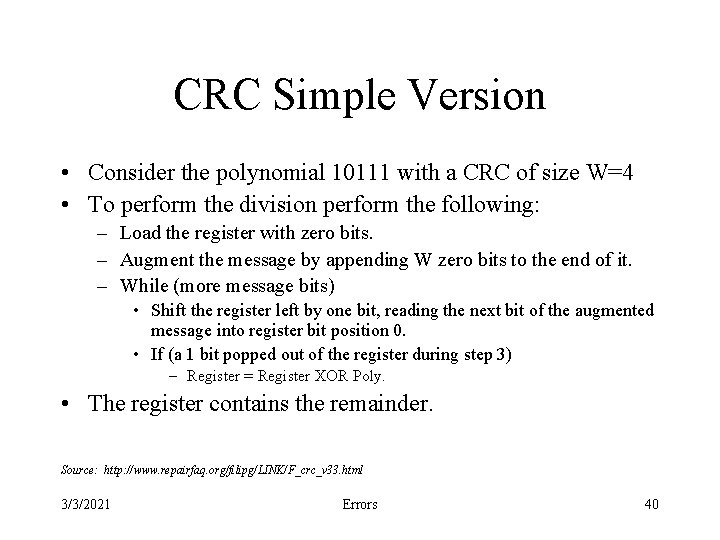 CRC Simple Version

• Consider the polynomial 10111 with a CRC of size W=4
• To perform the division perform the following:
  – Load the register with zero bits.
  – Augment the message by appending W zero bits to the end of it.
  – While (more message bits)
    • Shift the register left by one bit, reading the next bit of the augmented message into register bit position 0.
    • If (a 1 bit popped out of the register during step 3)
      – Register = Register XOR Poly.
• The register contains the remainder.

Source: http://www.repairfaq.org/filipg/LINK/F_crc_v33.html

3/3/2021

Errors

40